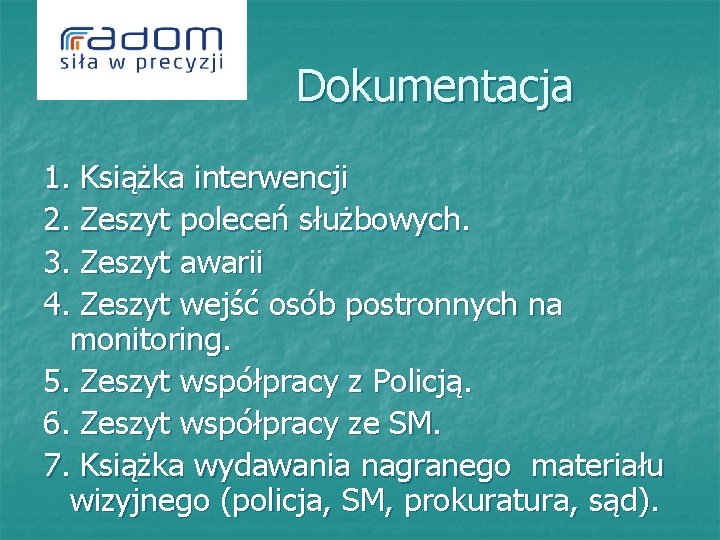 radom
siła w precyzji

Dokumentacja

1. Książka interwencji
2. Zeszyt poleceń służbowych.
3. Zeszyt awarii
4. Zeszyt wejść osób postronnych na monitoring.
5. Zeszyt współpracy z Policją.
6. Zeszyt współpracy ze SM.
7. Książka wydawania nagranego materiału wizyjnego (policja, SM, prokuratura, sąd).